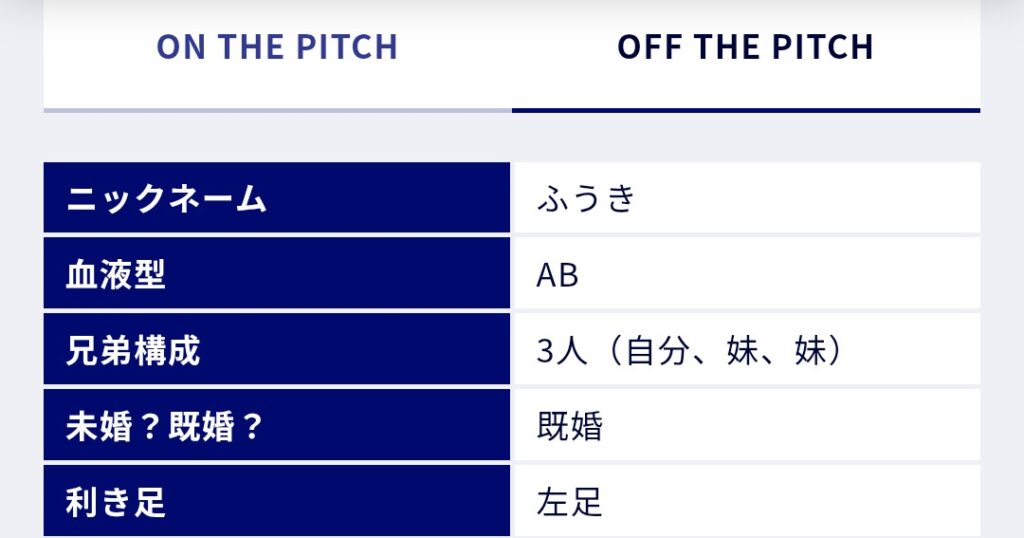 ON THE PITCH OFF THE PITCH

| ニックネーム | ふうき |
|---|---|
| 血液型 | AB |
| 兄弟構成 | 3人（自分、妹、妹） |
| 未婚？既婚？ | 既婚 |
| 利き足 | 左足 |